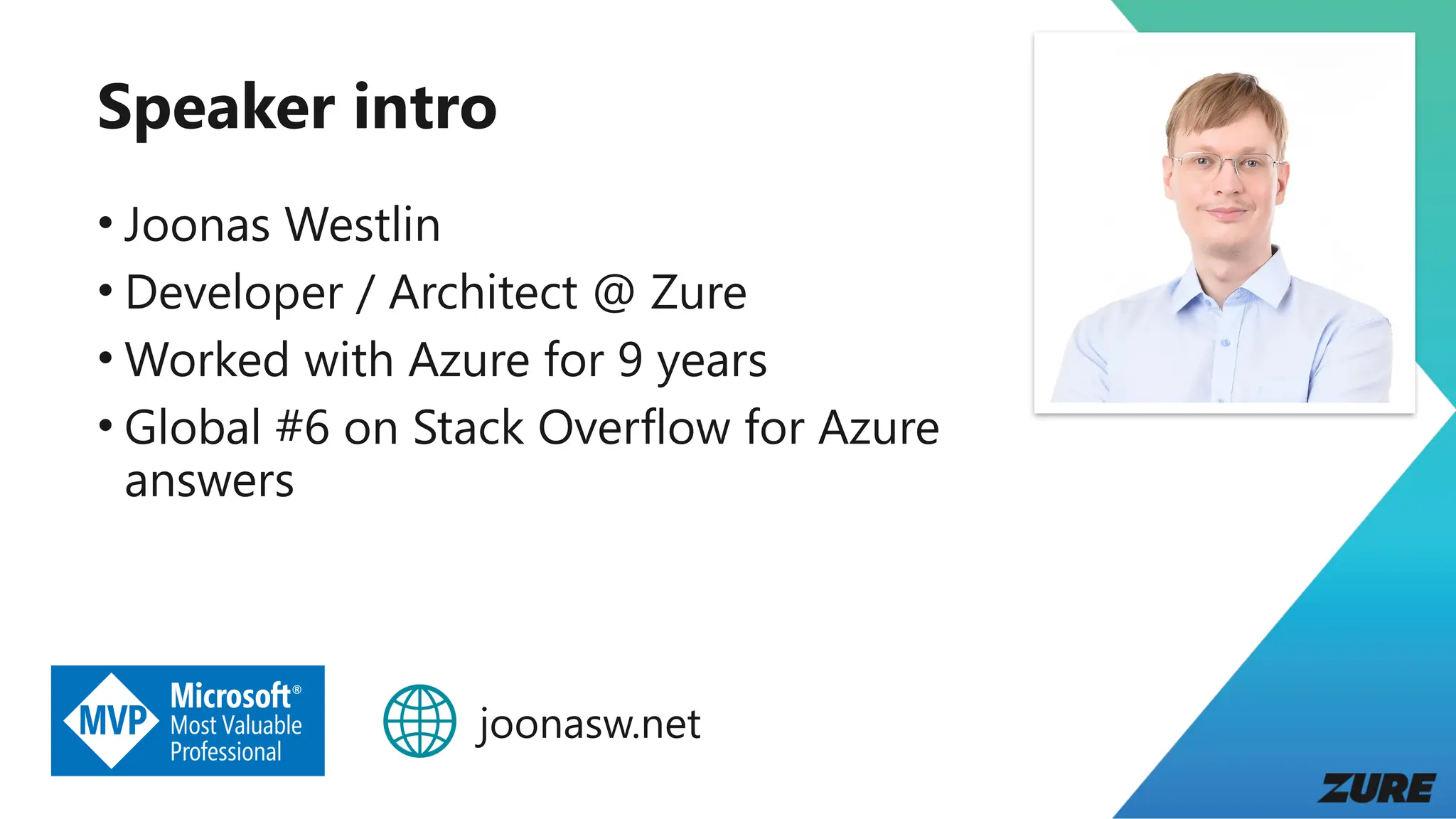 Speaker intro

• Joonas Westlin
• Developer / Architect @ Zure
• Worked with Azure for 9 years
• Global #6 on Stack Overflow for Azure answers

MVP Microsoft® Most Valuable Professional

joonasw.net

ZURE